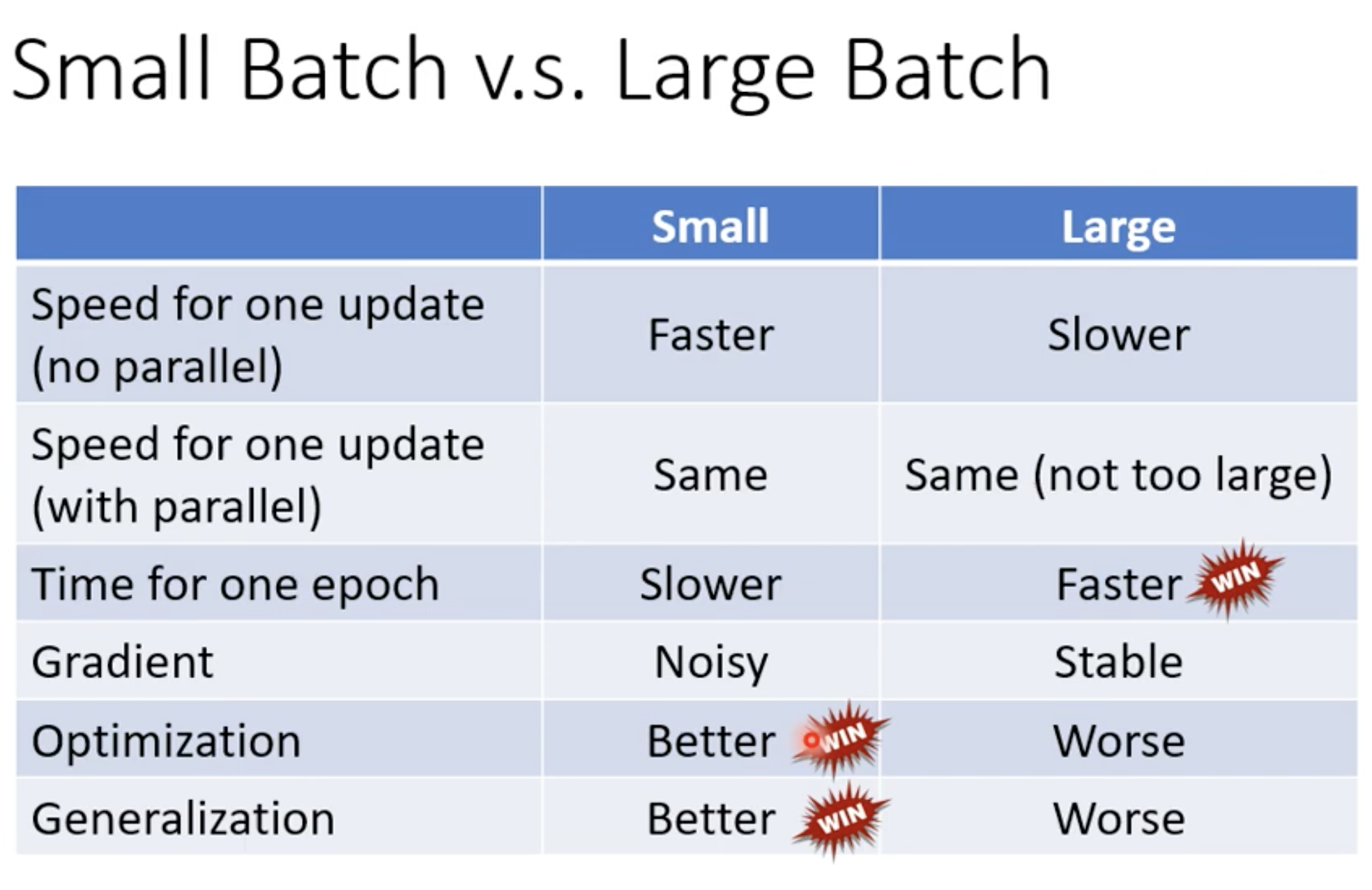 Small Batch v.s. Large Batch

| | Small | Large |
|---|---|---|
| Speed for one update (no parallel) | Faster | Slower |
| Speed for one update (with parallel) | Same | Same (not too large) |
| Time for one epoch | Slower | Faster WIN |
| Gradient | Noisy | Stable |
| Optimization | Better WIN | Worse |
| Generalization | Better WIN | Worse |